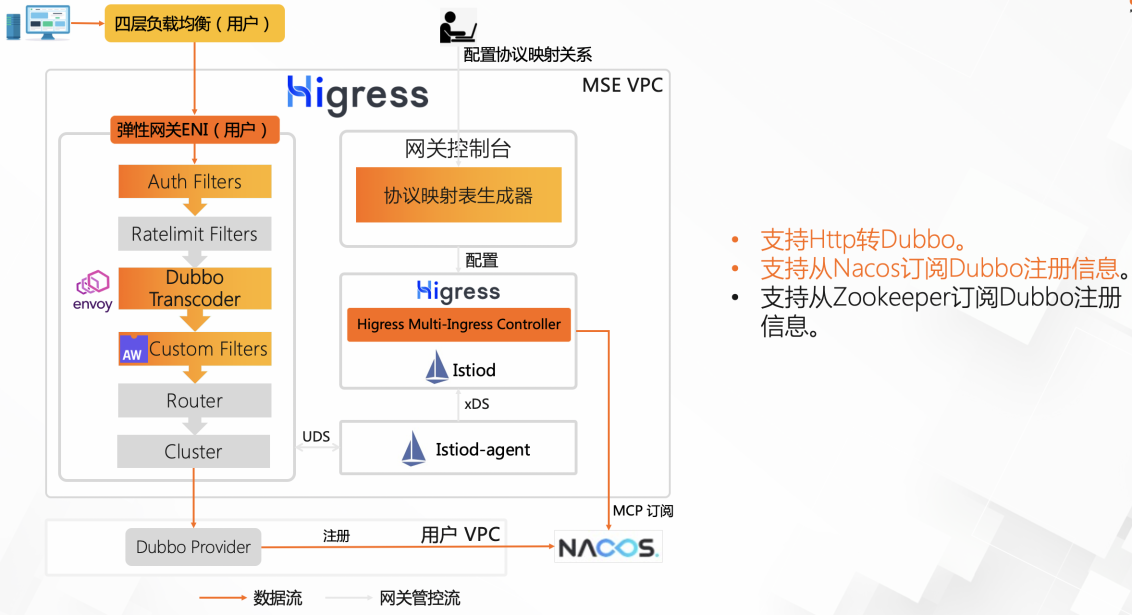 四层负载均衡（用户）

配置协议映射关系

Higress

MSE VPC

弹性网关ENI（用户）

Auth Filters

Ratelimit Filters

envoy

Dubbo Transcoder

AW Custom Filters

Router

Cluster

网关控制台

协议映射表生成器

配置

Higress

Higress Multi-Ingress Controller

Istiod

xDS

UDS

Istiod-agent

MCP 订阅

Dubbo Provider

注册

用户 VPC

NACOS.

数据流

网关管控流

• 支持Http转Dubbo。
• 支持从Nacos订阅Dubbo注册信息。
• 支持从Zookeeper订阅Dubbo注册信息。